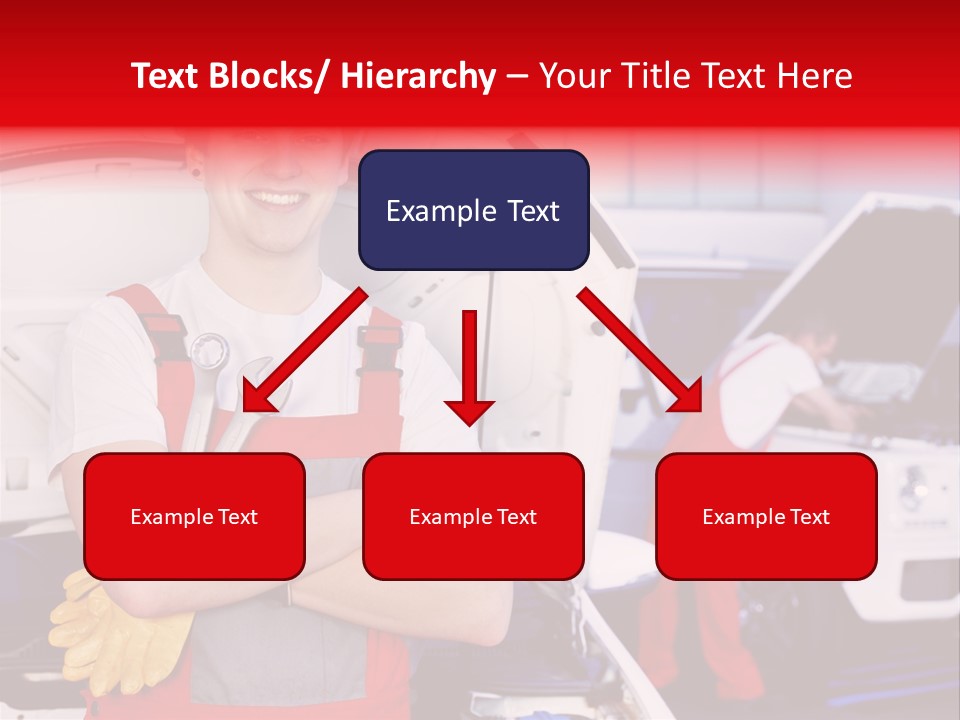 Text Blocks/ Hierarchy – Your Title Text Here

Example Text

Example Text

Example Text

Example Text